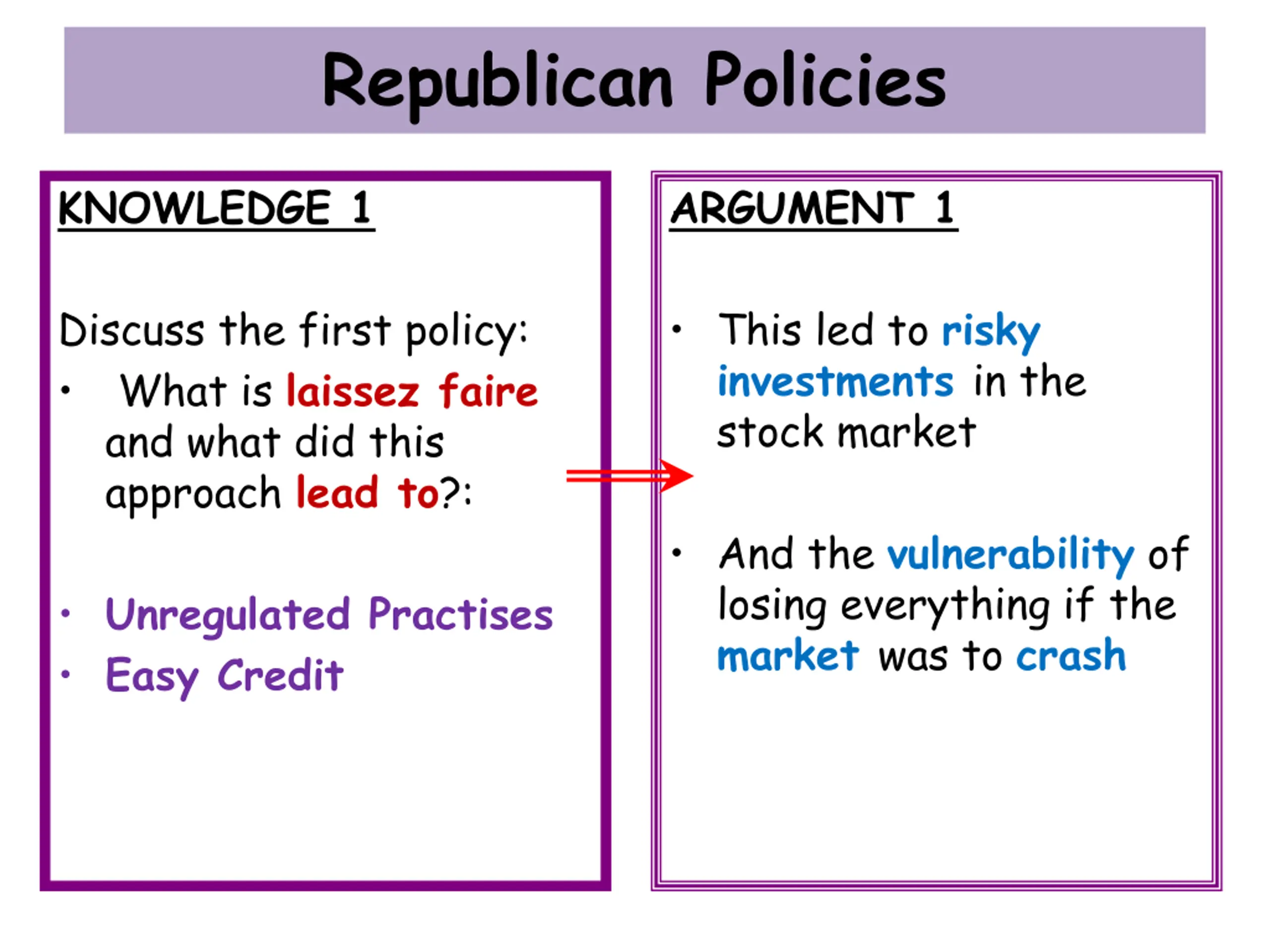 Republican Policies

KNOWLEDGE 1

Discuss the first policy:

• What is laissez faire and what did this approach lead to?:

• Unregulated Practises
• Easy Credit

ARGUMENT 1

• This led to risky investments in the stock market

• And the vulnerability of losing everything if the market was to crash